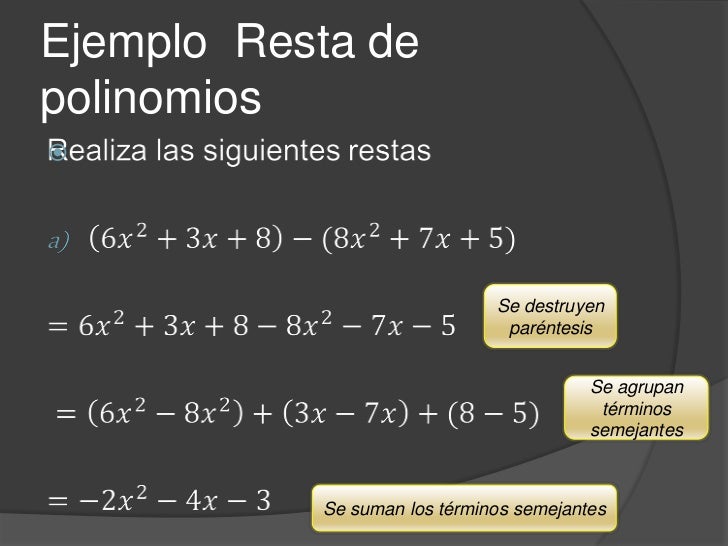 Ejemplo Resta de polinomios

Realiza las siguientes restas

a) $(6x^2 + 3x + 8) - (8x^2 + 7x + 5)$

$= 6x^2 + 3x + 8 - 8x^2 - 7x - 5$

Se destruyen paréntesis

$= (6x^2 - 8x^2) + (3x - 7x) + (8 - 5)$

Se agrupan términos semejantes

$= -2x^2 - 4x - 3$

Se suman los términos semejantes